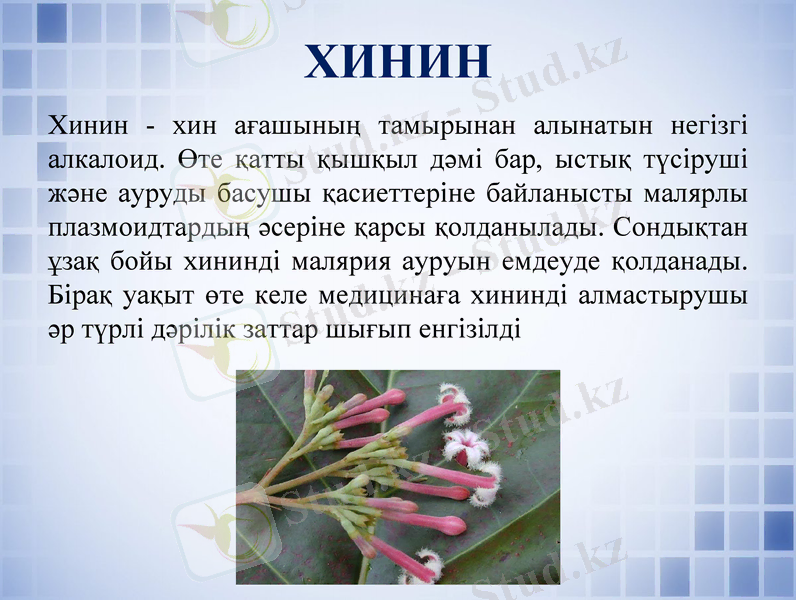 ХИНИН

Хинин - хин ағашының тамырынан алынатын негізгі алкалоид. Өте қатты қышқыл дәмі бар, ыстық түсіруші және ауруды басушы қасиеттеріне байланысты малярлы плазмоидтардың әсеріне қарсы қолданылады. Сондықтан ұзақ бойы хининді малярия ауруын емдеуде қолданады. Бірақ уақыт өте келе медицинаға хининді алмастырушы әр түрлі дәрілік заттар шығып енгізілді

Stud.kz - Stud.kz